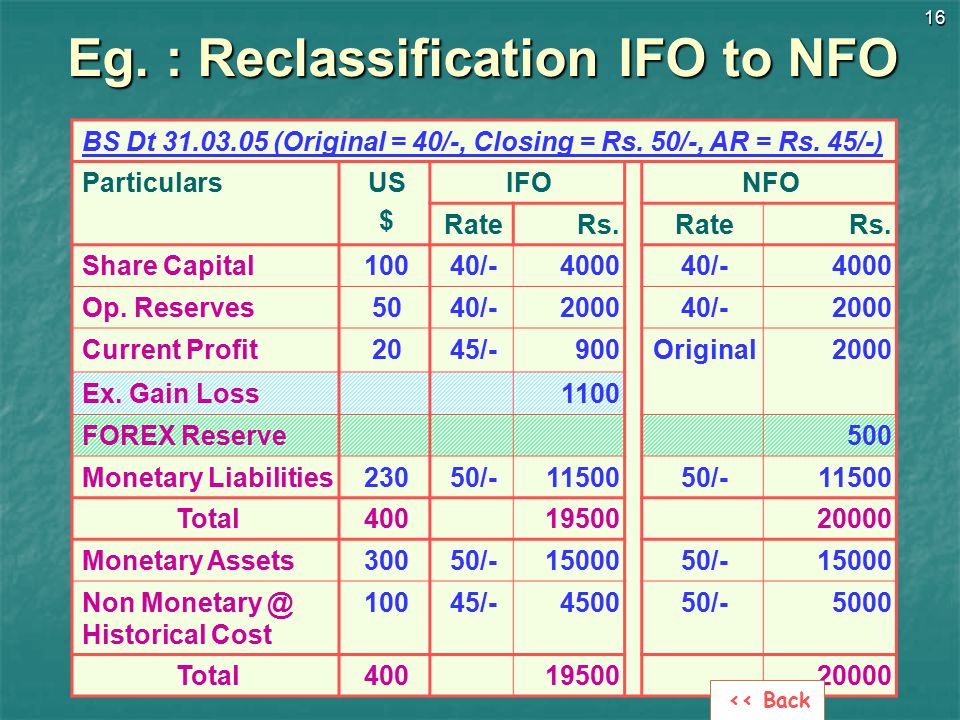 16

Eg. : Reclassification IFO to NFO

BS Dt 31.03.05 (Original = 40/-, Closing = Rs. 50/-, AR = Rs. 45/-)

| Particulars | US $ | IFO Rate | IFO Rs. | NFO Rate | NFO Rs. |
|---|---|---|---|---|---|
| Share Capital | 100 | 40/- | 4000 | 40/- | 4000 |
| Op. Reserves | 50 | 40/- | 2000 | 40/- | 2000 |
| Current Profit | 20 | 45/- | 900 | Original | 2000 |
| Ex. Gain Loss | | | 1100 | | |
| FOREX Reserve | | | | | 500 |
| Monetary Liabilities | 230 | 50/- | 11500 | 50/- | 11500 |
| Total | 400 | | 19500 | | 20000 |
| Monetary Assets | 300 | 50/- | 15000 | 50/- | 15000 |
| Non Monetary @ Historical Cost | 100 | 45/- | 4500 | 50/- | 5000 |
| Total | 400 | | 19500 | | 20000 |

<< Back